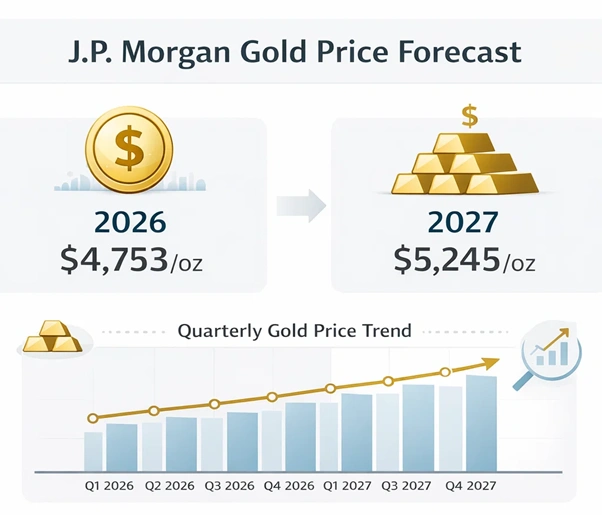 J.P. Morgan Gold Price Forecast

$

2026
$4,753/oz

$

2027
$5,245/oz

Quarterly Gold Price Trend

Q1 2026 Q2 2026 Q3 2026 Q4 2026 Q1 2027 Q3 2027 Q4 2027